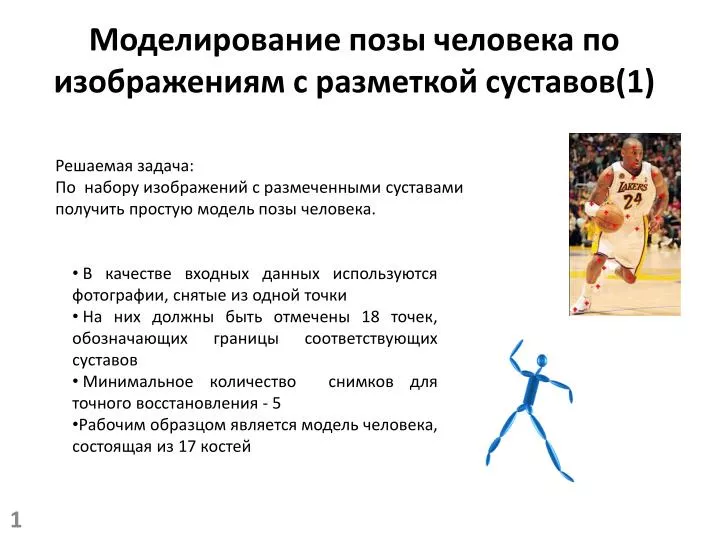 Моделирование позы человека по изображениям с разметкой суставов(1)

Решаемая задача:
По набору изображений с размеченными суставами получить простую модель позы человека.

LAKERS
24

• В качестве входных данных используются фотографии, снятые из одной точки
• На них должны быть отмечены 18 точек, обозначающих границы соответствующих суставов
• Минимальное количество снимков для точного восстановления - 5
•Рабочим образцом является модель человека, состоящая из 17 костей

1